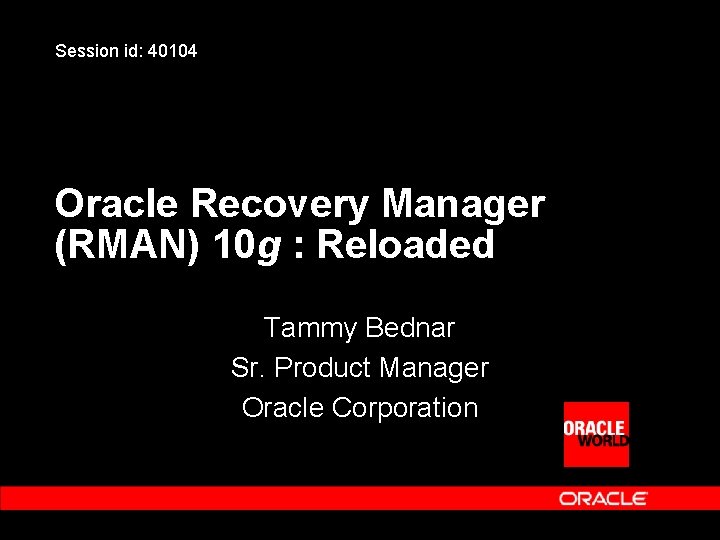 Session id: 40104

Oracle Recovery Manager (RMAN) 10g : Reloaded

Tammy Bednar
Sr. Product Manager
Oracle Corporation

ORACLE WORLD

ORACLE